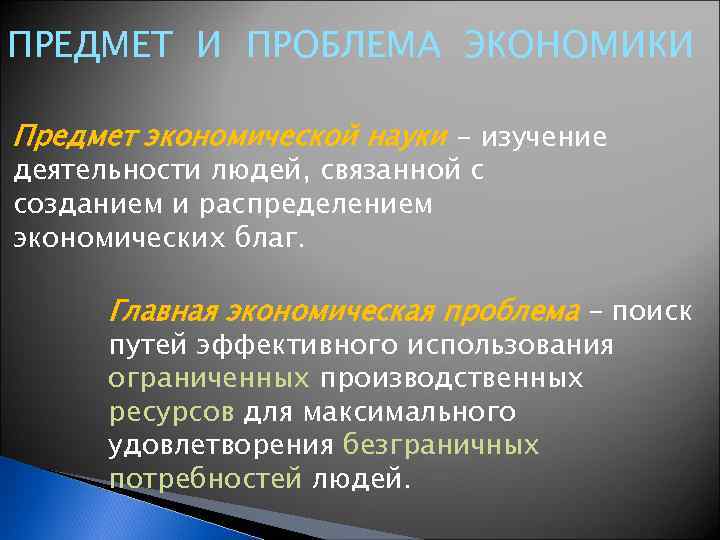 ПРЕДМЕТ И ПРОБЛЕМА ЭКОНОМИКИ

Предмет экономической науки – изучение деятельности людей, связанной с созданием и распределением экономических благ.

Главная экономическая проблема – поиск путей эффективного использования ограниченных производственных ресурсов для максимального удовлетворения безграничных потребностей людей.